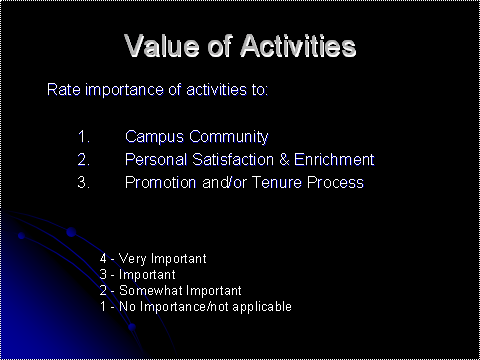 Value of Activities

Rate importance of activities to:

1. Campus Community
2. Personal Satisfaction & Enrichment
3. Promotion and/or Tenure Process

4 - Very Important
3 - Important
2 - Somewhat Important
1 - No Importance/not applicable